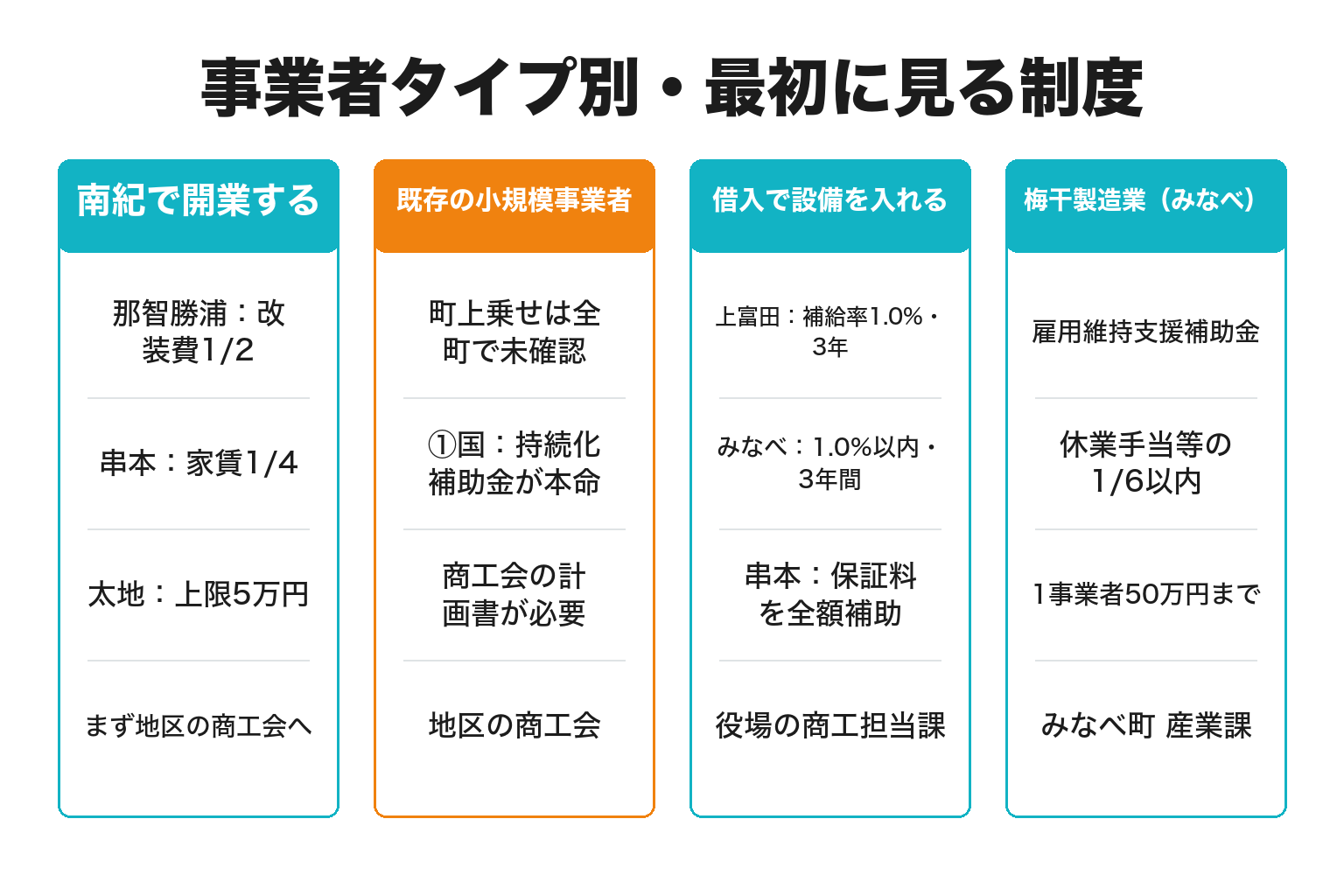 事業者タイプ別・最初に見る制度

南紀で開業する

那智勝浦：改装費1/2

串本：家賃1/4

太地：上限5万円

まず地区の商工会へ

既存の小規模事業者

町上乗せは全町で未確認

①国：持続化補助金が本命

商工会の計画書が必要

地区の商工会

借入で設備を入れる

上富田：補給率1.0%・3年

みなべ：1.0%以内・3年間

串本：保証料を全額補助

役場の商工担当課

梅干製造業（みなべ）

雇用維持支援補助金

休業手当等の1/6以内

1事業者50万円まで

みなべ町 産業課